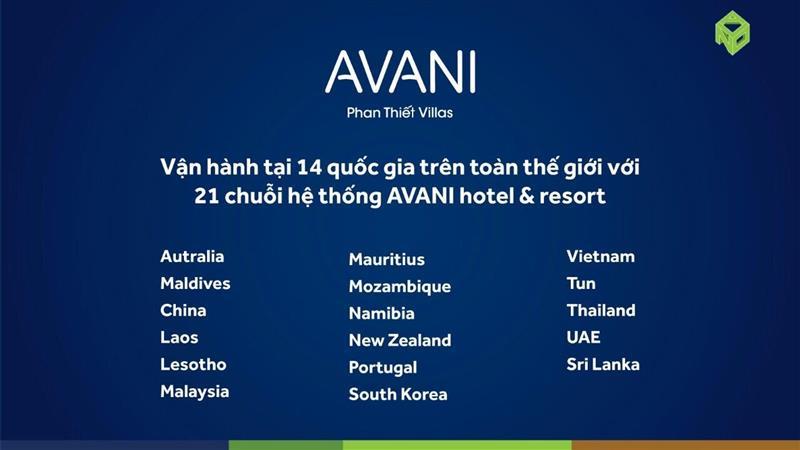 AVANI
Phan Thiết Villas

Vận hành tại 14 quốc gia trên toàn thế giới với 21 chuỗi hệ thống AVANI hotel & resort

Autralia
Maldives
China
Laos
Lesotho
Malaysia

Mauritius
Mozambique
Namibia
New Zealand
Portugal
South Korea

Vietnam
Tun
Thailand
UAE
Sri Lanka